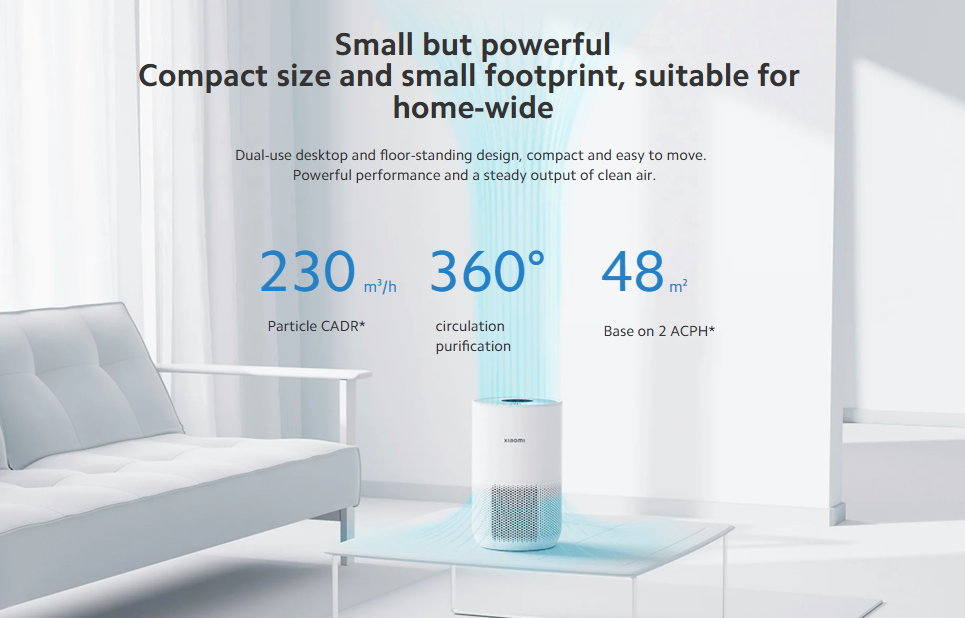 Small but powerful
Compact size and small footprint, suitable for home-wide

Dual-use desktop and floor-standing design, compact and easy to move. Powerful performance and a steady output of clean air.

230 $m^3/h$
Particle CADR*

360°
circulation purification

48 $m^2$
Base on 2 ACPH*

xiaomi